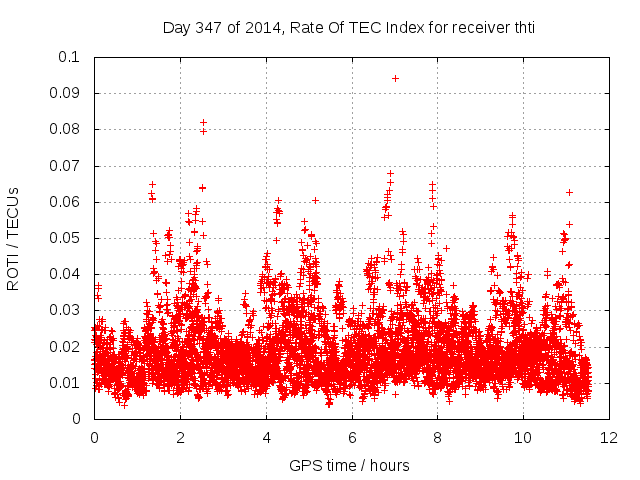 Day 347 of 2014, Rate Of TEC Index for receiver thti

ROTI / TECUs

0.1
0.09
0.08
0.07
0.06
0.05
0.04
0.03
0.02
0.01
0

0 2 4 6 8 10 12

GPS time / hours